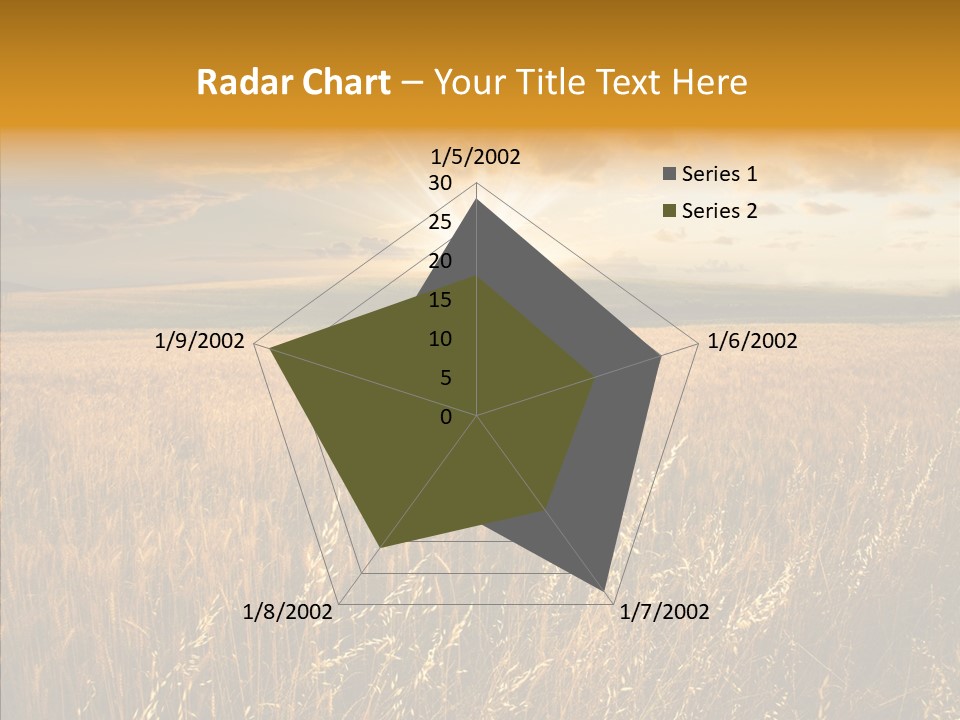 Radar Chart – Your Title Text Here

1/5/2002
30
25
20
15
10
5
0
1/6/2002
1/7/2002
1/8/2002
1/9/2002

Series 1
Series 2